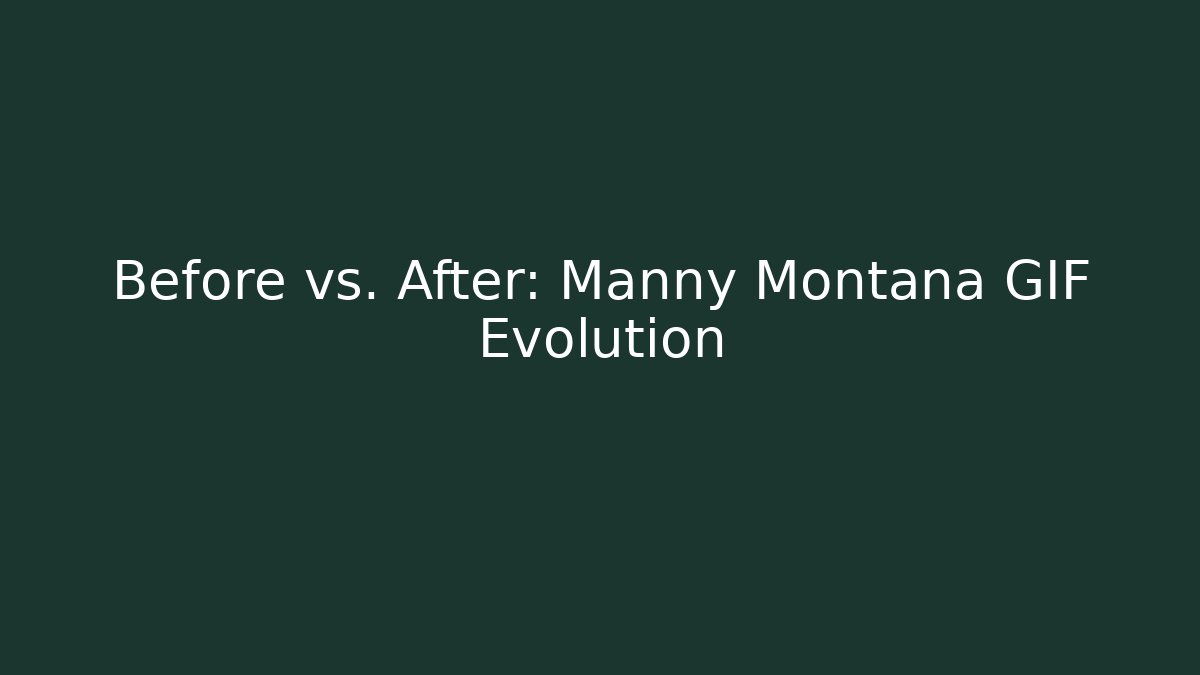 Before vs. After: Manny Montana GIF Evolution